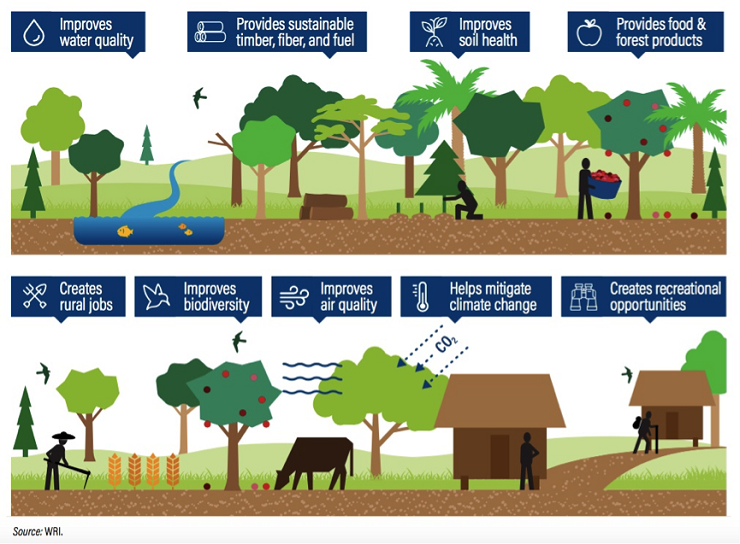 Improves water quality

Provides sustainable timber, fiber, and fuel

Improves soil health

Provides food & forest products

Creates rural jobs

Improves biodiversity

Improves air quality

Helps mitigate climate change

Creates recreational opportunities

$CO_2$

Source: WRI.